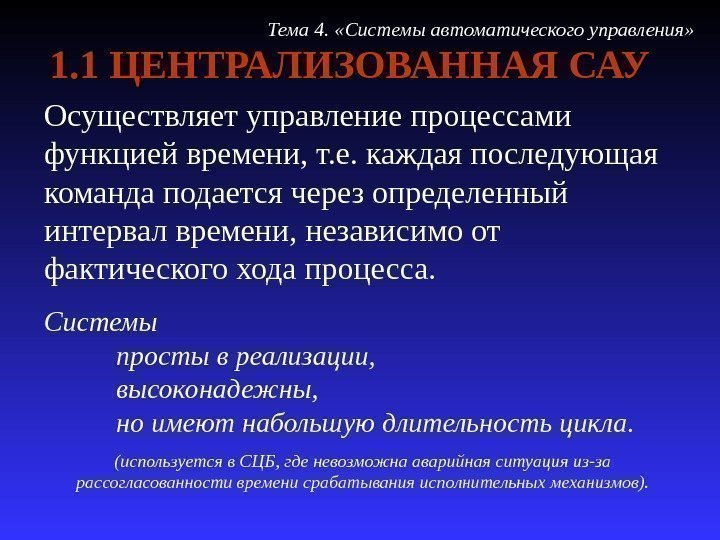 Тема 4. «Системы автоматического управления»

1.1 ЦЕНТРАЛИЗОВАННАЯ САУ

Осуществляет управление процессами функцией времени, т.е. каждая последующая команда подается через определенный интервал времени, независимо от фактического хода процесса.

Системы
просты в реализации,
высоконадежны,
но имеют набольшую длительность цикла.

(используется в СЦБ, где невозможна аварийная ситуация из-за рассогласованности времени срабатывания исполнительных механизмов).